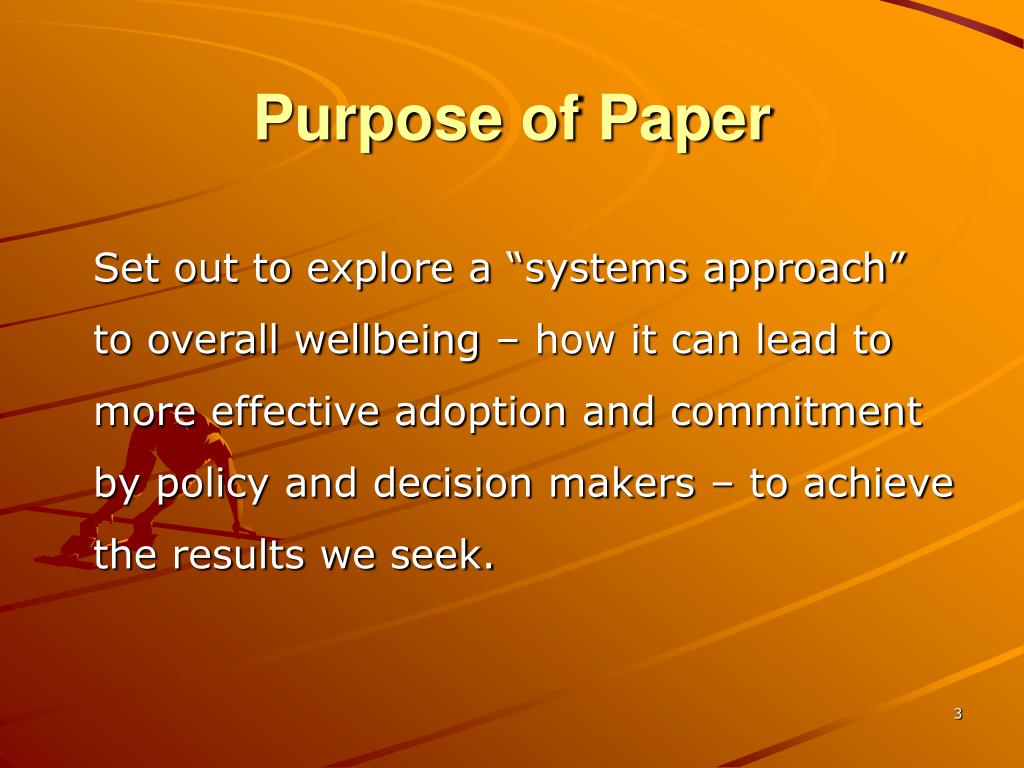 Purpose of Paper

Set out to explore a “systems approach” to overall wellbeing – how it can lead to more effective adoption and commitment by policy and decision makers – to achieve the results we seek.

3